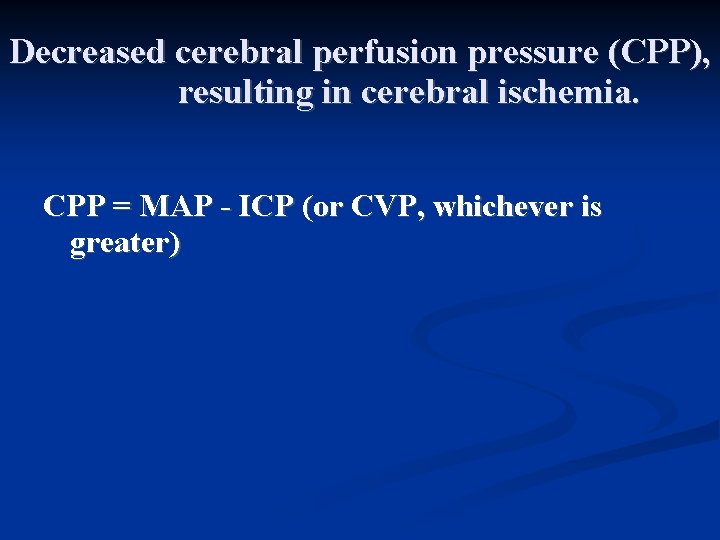 Decreased cerebral perfusion pressure (CPP), resulting in cerebral ischemia.

CPP = MAP - ICP (or CVP, whichever is greater)